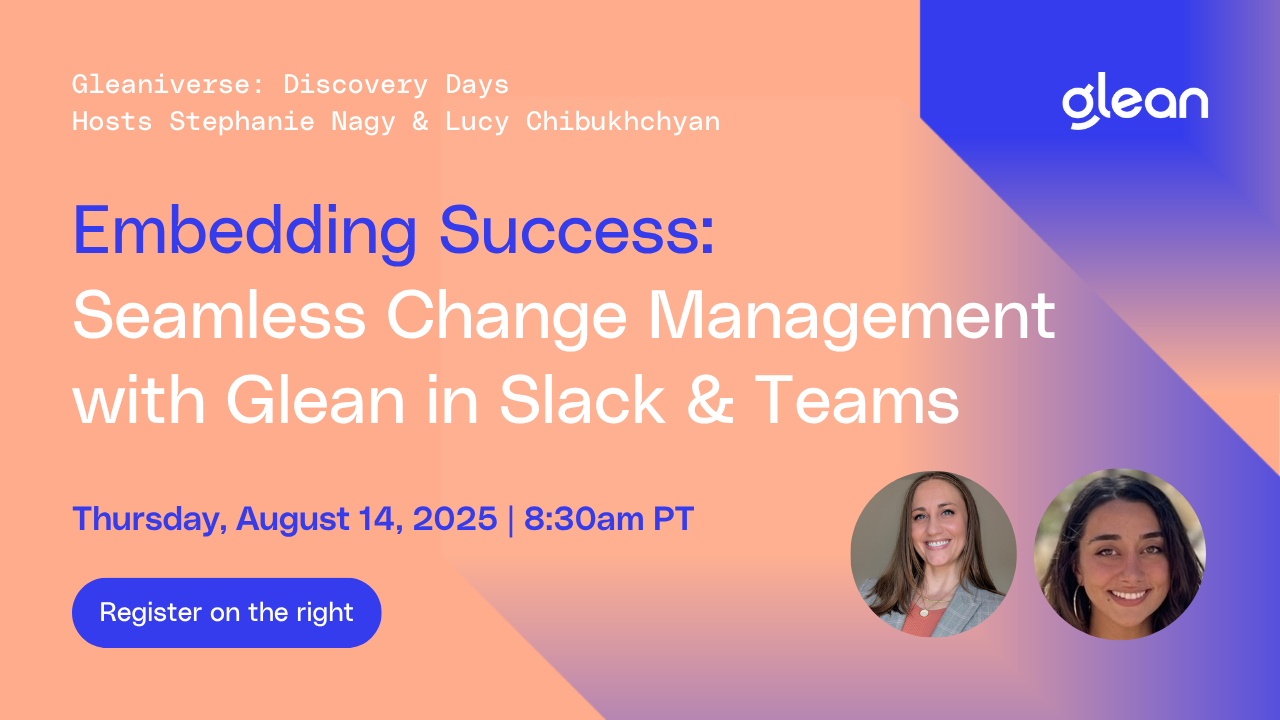 Gleaniverse: Discovery Days
Hosts Stephanie Nagy & Lucy Chibukhchyan

glean

Embedding Success:
Seamless Change Management with Glean in Slack & Teams

Thursday, August 14, 2025 | 8:30am PT

Register on the right